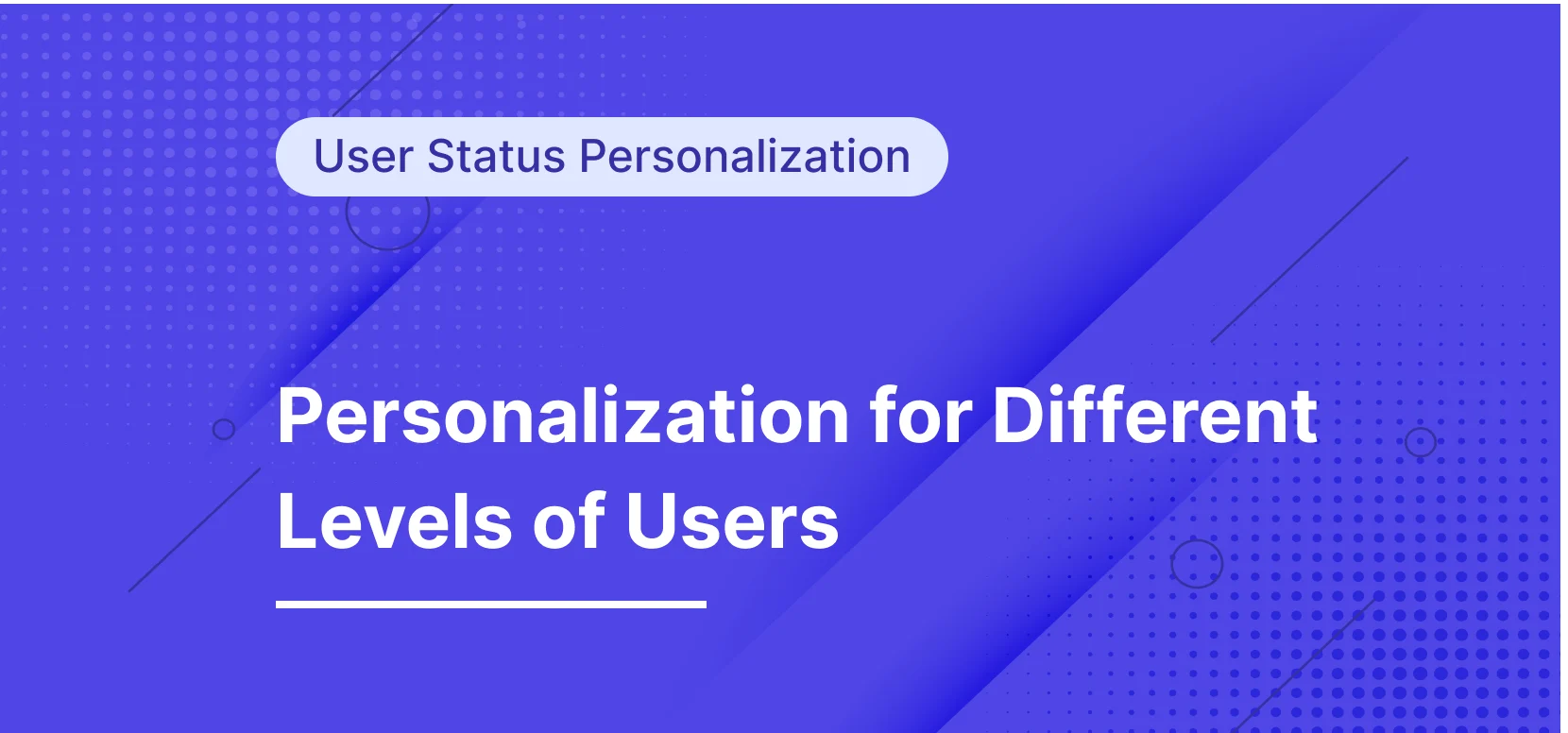 User Status Personalization

Personalization for Different Levels of Users